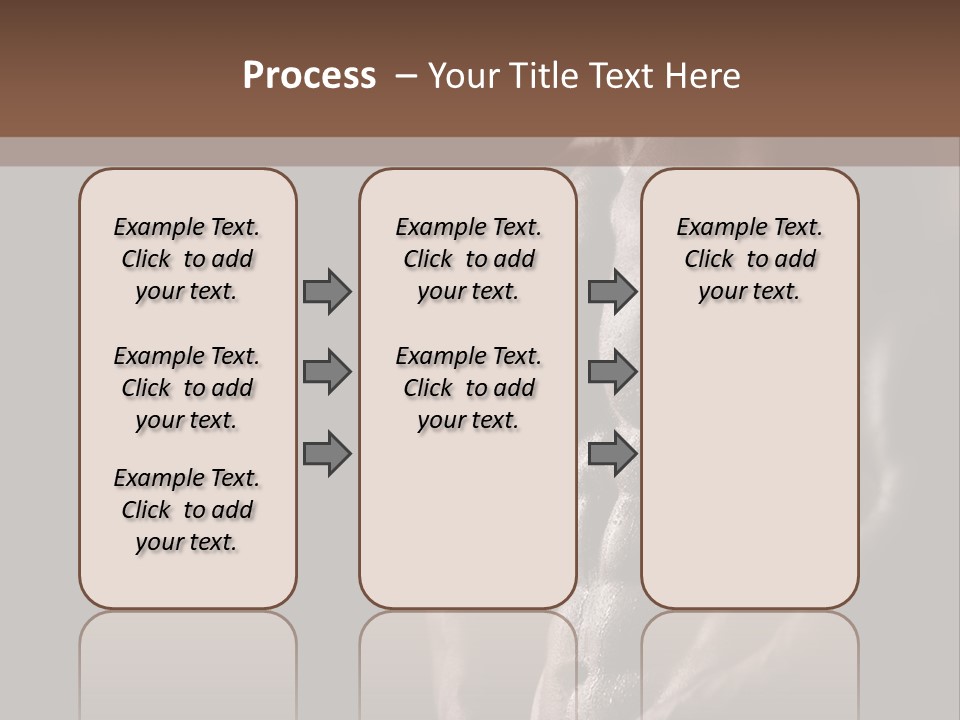 Process – Your Title Text Here

Example Text. Click to add your text.

Example Text. Click to add your text.

Example Text. Click to add your text.

Example Text. Click to add your text.

Example Text. Click to add your text.

Example Text. Click to add your text.